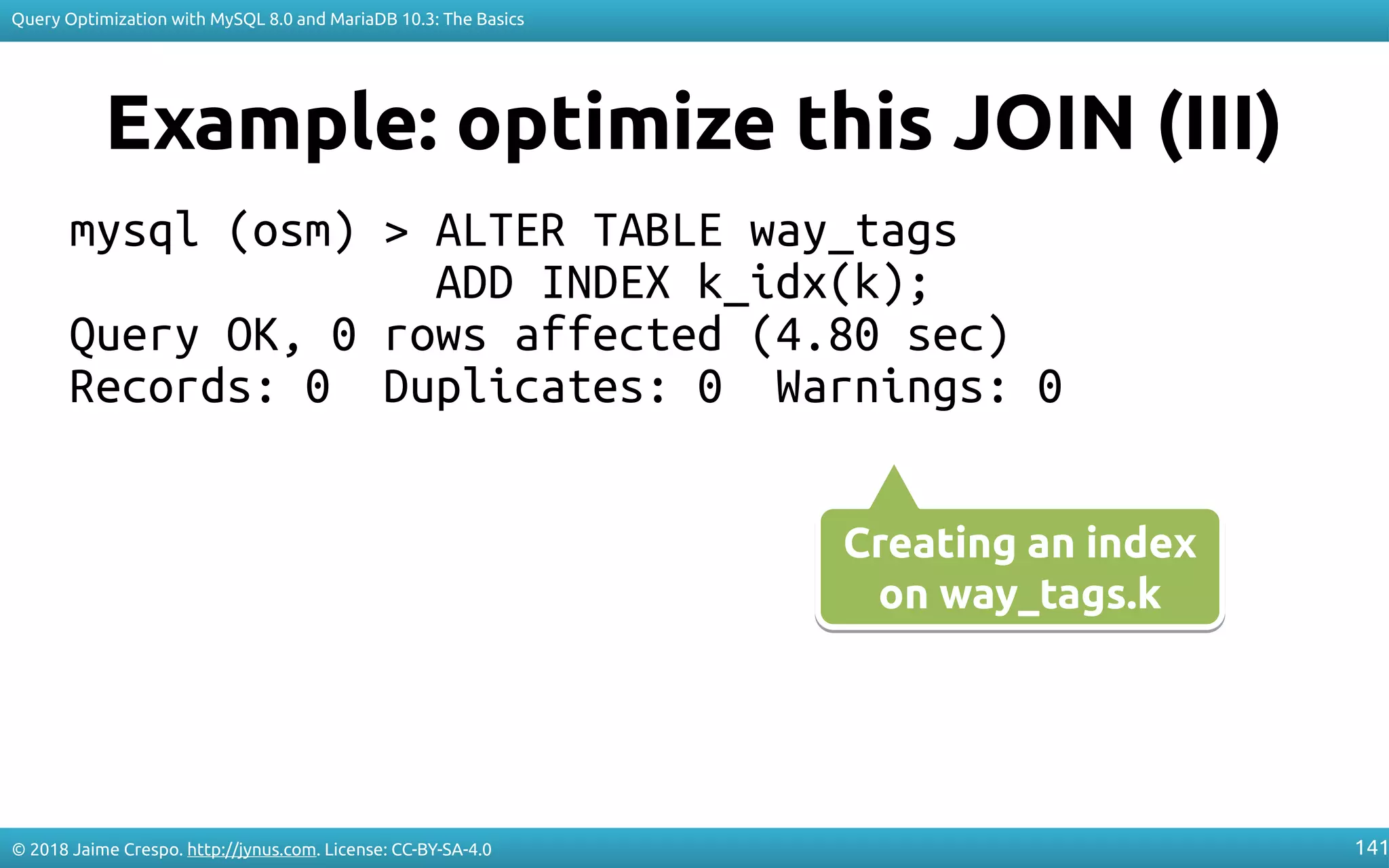 Query Optimization with MySQL 8.0 and MariaDB 10.3: The Basics

Example: optimize this JOIN (III)

mysql (osm) > ALTER TABLE way_tags
              ADD INDEX k_idx(k);
Query OK, 0 rows affected (4.80 sec)
Records: 0  Duplicates: 0  Warnings: 0

Creating an index on way_tags.k

© 2018 Jaime Crespo. http://jynus.com. License: CC-BY-SA-4.0

141